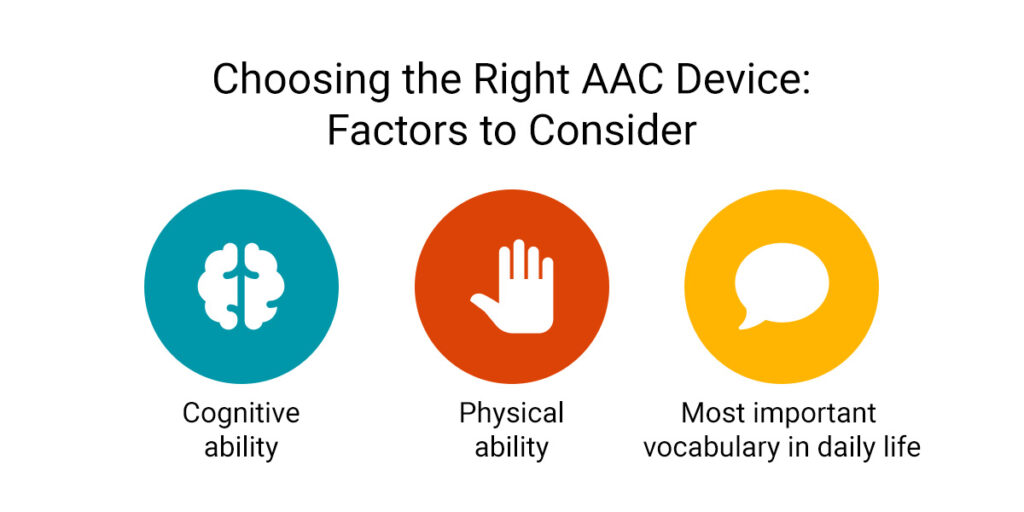 Choosing the Right AAC Device: Factors to Consider

Cognitive ability

Physical ability

Most important vocabulary in daily life